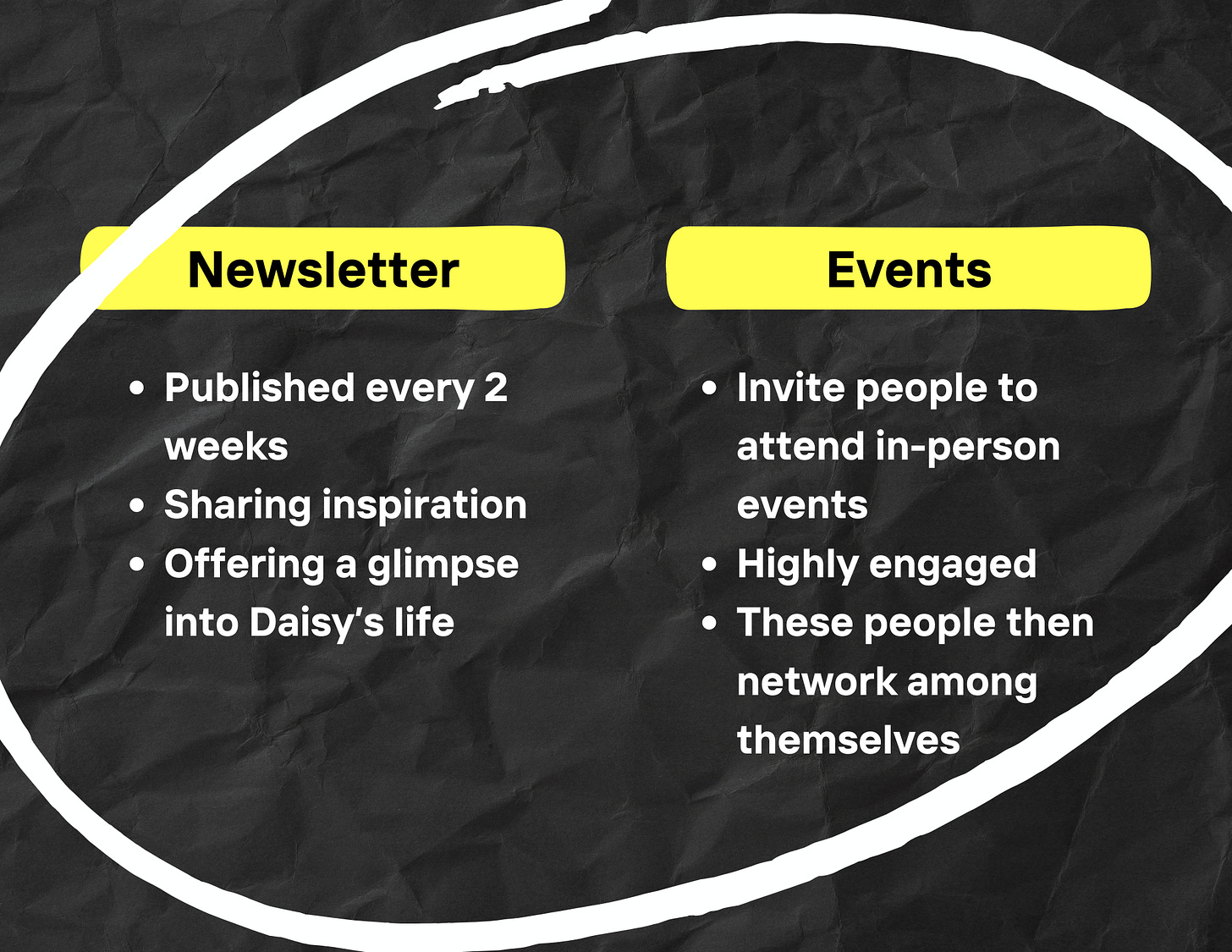 Newsletter

- Published every 2 weeks
- Sharing inspiration
- Offering a glimpse into Daisy's life

Events

- Invite people to attend in-person events
- Highly engaged
- These people then network among themselves